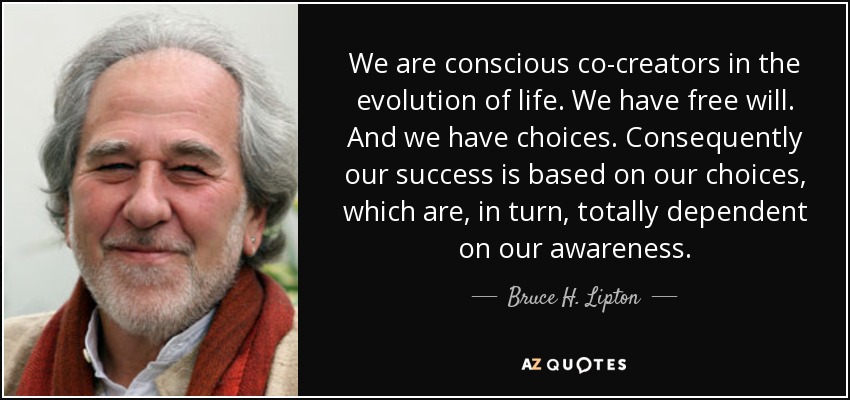 We are conscious co-creators in the evolution of life. We have free will. And we have choices. Consequently our success is based on our choices, which are, in turn, totally dependent on our awareness.

— Bruce H. Lipton —

AZ QUOTES